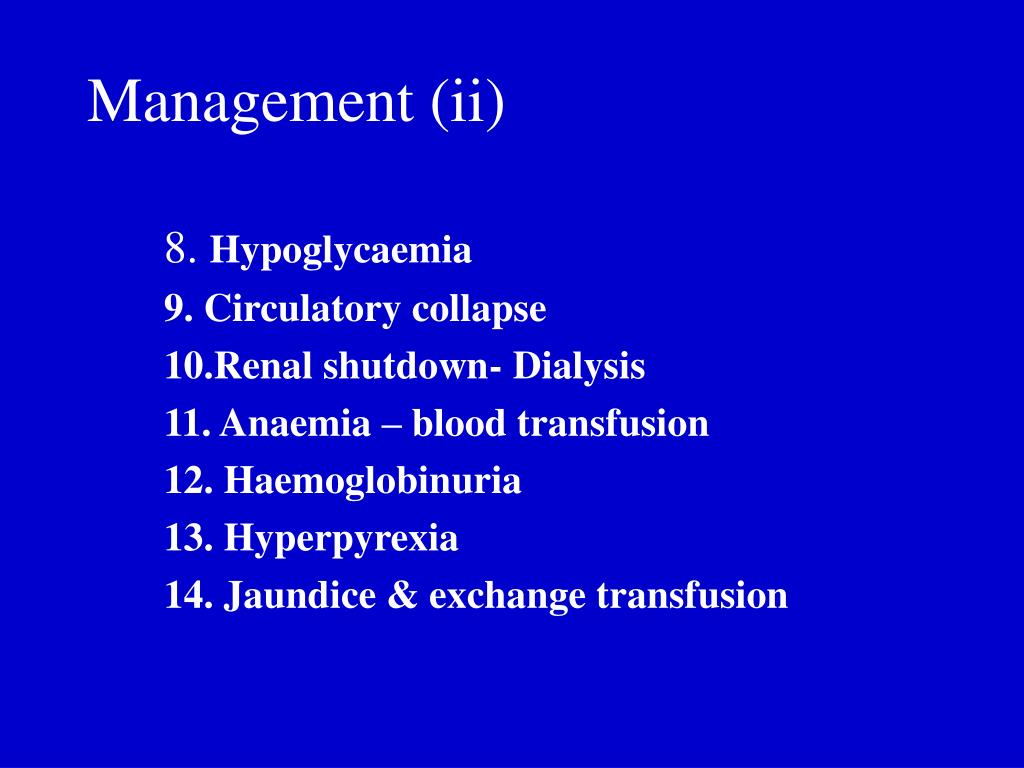 Management (ii)

8. Hypoglycaemia
9. Circulatory collapse
10.Renal shutdown- Dialysis
11. Anaemia – blood transfusion
12. Haemoglobinuria
13. Hyperpyrexia
14. Jaundice & exchange transfusion